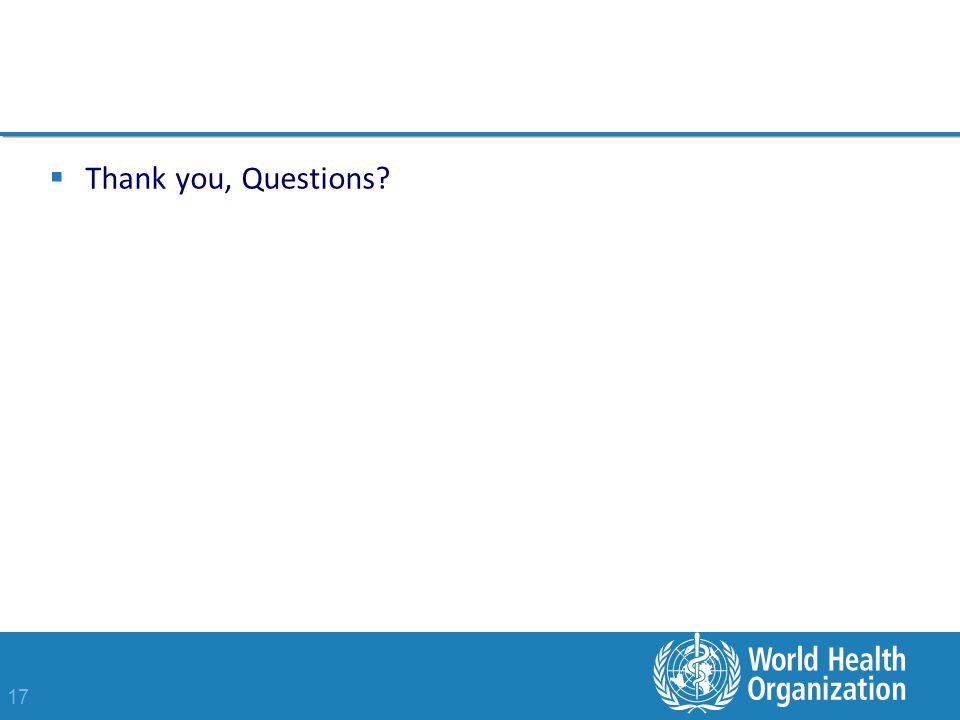 ▪ Thank you, Questions?

17

World Health Organization